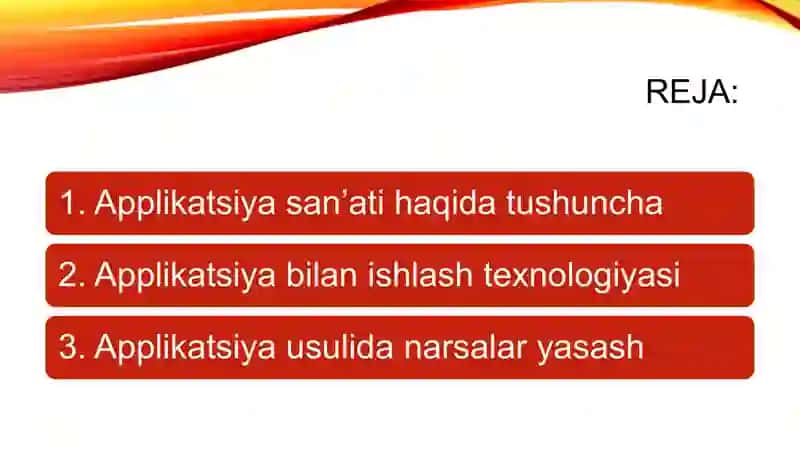 REJA:

1. Applikatsiya san’ati haqida tushuncha

2. Applikatsiya bilan ishlash texnologiyasi

3. Applikatsiya usulida narsalar yasash